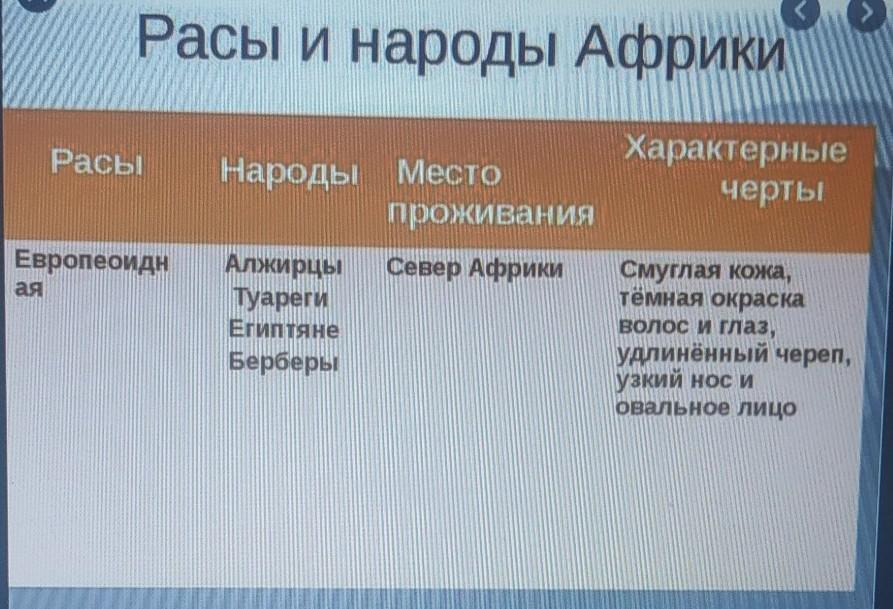 Расы и народы Африки

| Расы | Народы | Место проживания | Характерные черты |
|---|---|---|---|
| Европеоидная | Алжирцы Туареги Египтяне Берберы | Север Африки | Смуглая кожа, тёмная окраска волос и глаз, удлинённый череп, узкий нос и овальное лицо |